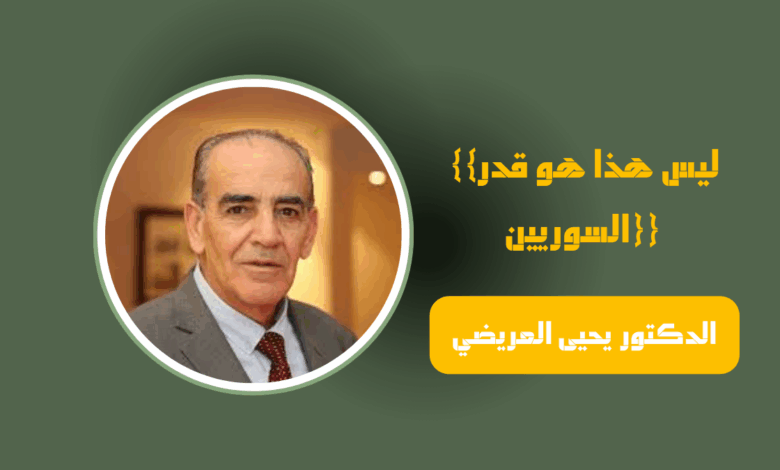 {{ليس هذا هو قدر
السوريين}}

الدكتور يحيى العريضي